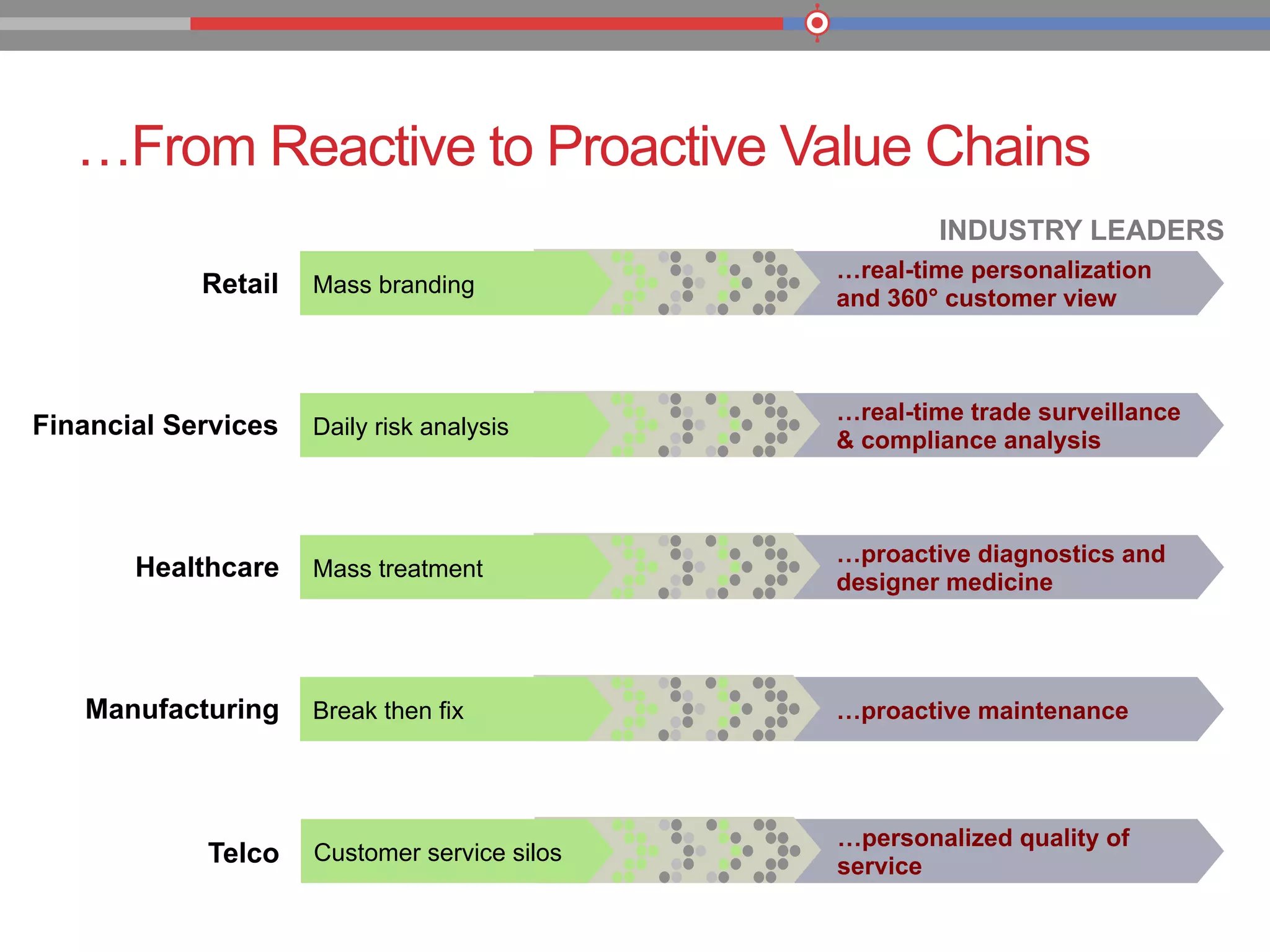 …From Reactive to Proactive Value Chains

INDUSTRY LEADERS

Retail

Mass branding

…real-time personalization and 360° customer view

Financial Services

Daily risk analysis

…real-time trade surveillance & compliance analysis

Healthcare

Mass treatment

…proactive diagnostics and designer medicine

Manufacturing

Break then fix

…proactive maintenance

Telco

Customer service silos

…personalized quality of service